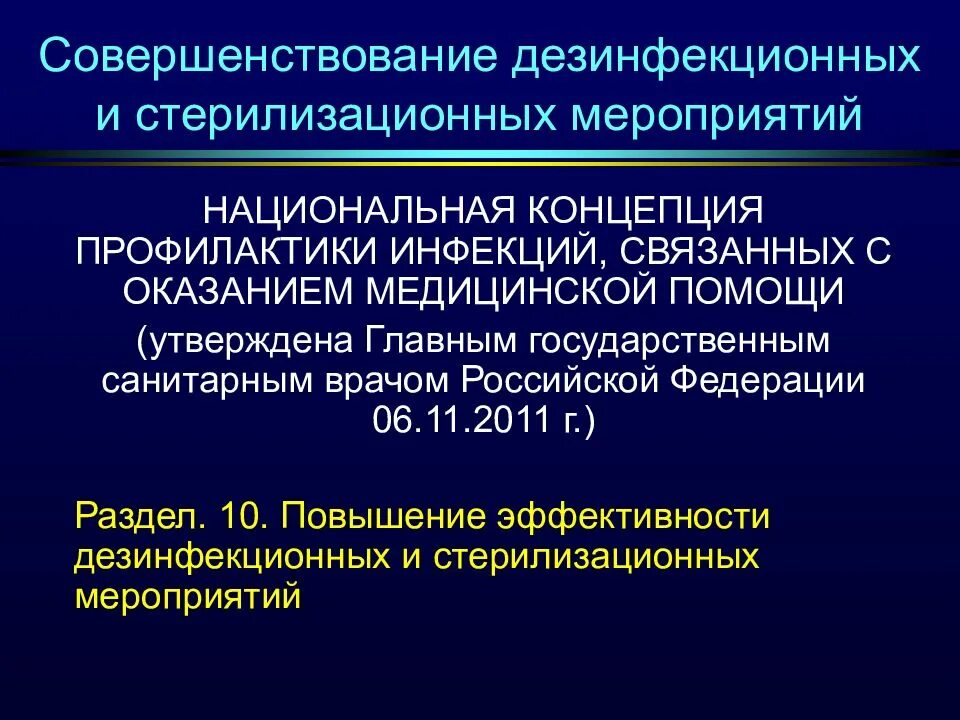 Совершенствование дезинфекционных и стерилизационных мероприятий

НАЦИОНАЛЬНАЯ КОНЦЕПЦИЯ ПРОФИЛАКТИКИ ИНФЕКЦИЙ, СВЯЗАННЫХ С ОКАЗАНИЕМ МЕДИЦИНСКОЙ ПОМОЩИ

(утверждена Главным государственным санитарным врачом Российской Федерации 06.11.2011 г.)

Раздел. 10. Повышение эффективности дезинфекционных и стерилизационных мероприятий